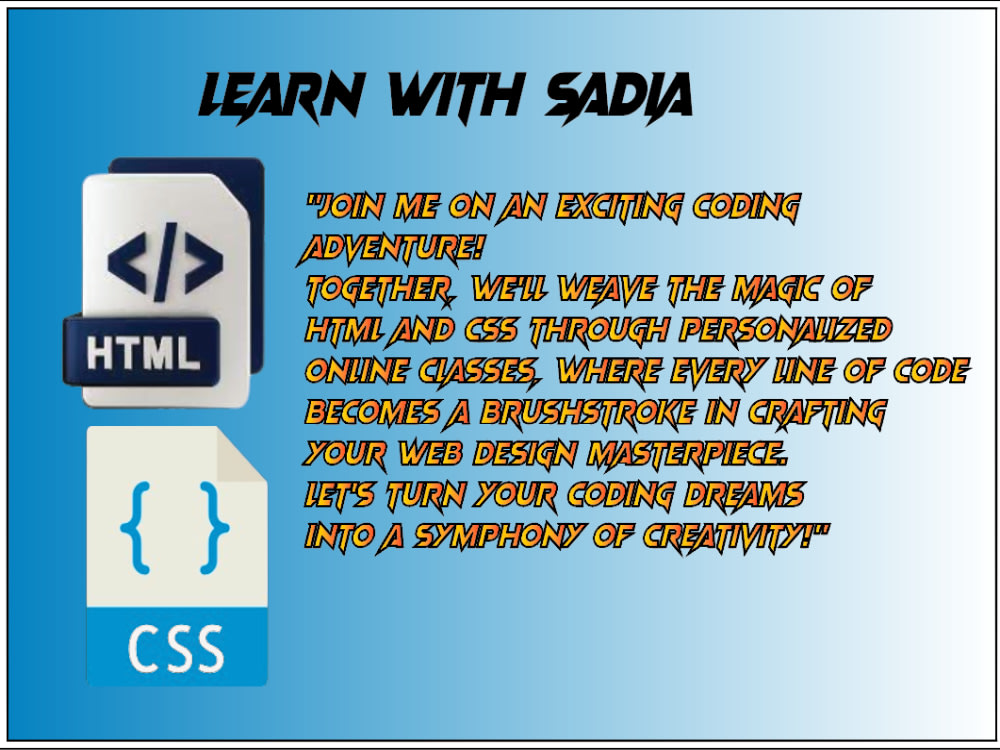 LEARN WITH SADIA

</>
HTML

{ }
CSS

"JOIN ME ON AN EXCITING CODING ADVENTURE!
TOGETHER, WE'LL WEAVE THE MAGIC OF HTML AND CSS THROUGH PERSONALIZED ONLINE CLASSES, WHERE EVERY LINE OF CODE BECOMES A BRUSHSTROKE IN CRAFTING YOUR WEB DESIGN MASTERPIECE.
LET'S TURN YOUR CODING DREAMS INTO A SYMPHONY OF CREATIVITY!"